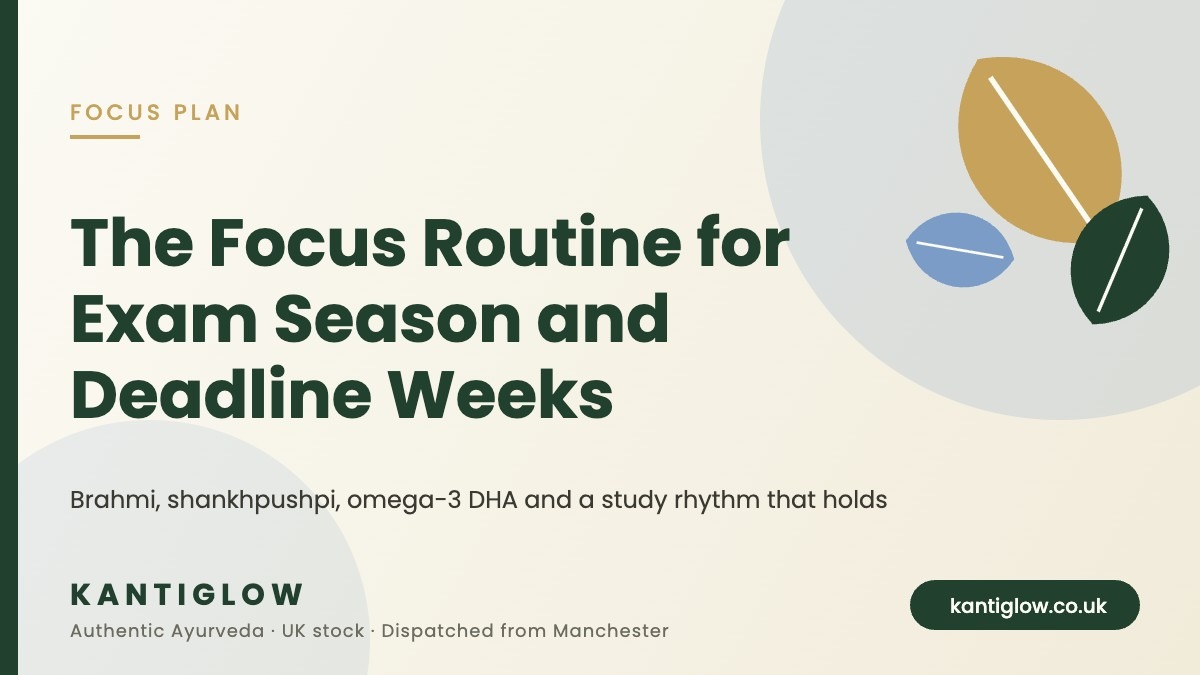 FOCUS PLAN

The Focus Routine for Exam Season and Deadline Weeks

Brahmi, shankhpushpi, omega-3 DHA and a study rhythm that holds

KANTIGLOW

Authentic Ayurveda · UK stock · Dispatched from Manchester

kantiglow.co.uk